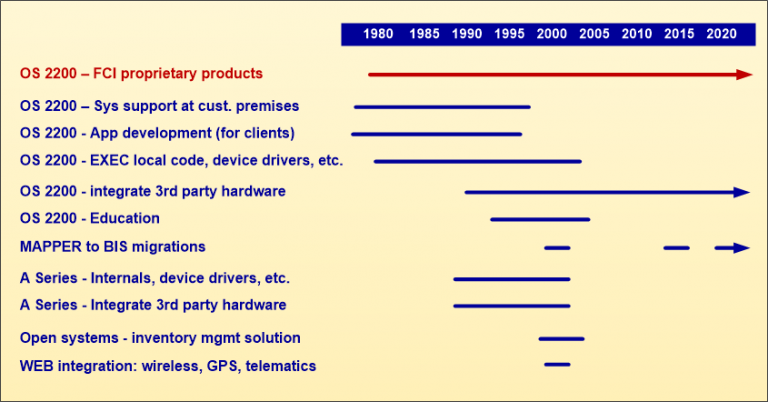 1980 1985 1990 1995 2000 2005 2010 2015 2020

OS 2200 – FCI proprietary products

OS 2200 – Sys support at cust. premises

OS 2200 - App development (for clients)

OS 2200 - EXEC local code, device drivers, etc.

OS 2200 - integrate 3rd party hardware

OS 2200 - Education

MAPPER to BIS migrations

A Series - Internals, device drivers, etc.

A Series - Integrate 3rd party hardware

Open systems - inventory mgmt solution

WEB integration: wireless, GPS, telematics